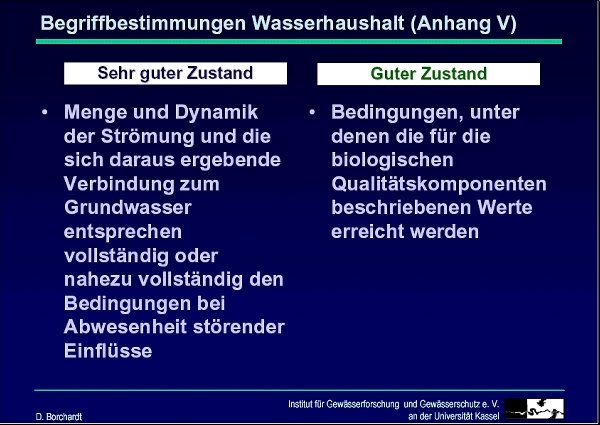 Begriffbestimmungen Wasserhaushalt (Anhang V)

Sehr guter Zustand

• Menge und Dynamik der Strömung und die sich daraus ergebende Verbindung zum Grundwasser entsprechen vollständig oder nahezu vollständig den Bedingungen bei Abwesenheit störender Einflüsse

Guter Zustand

• Bedingungen, unter denen die für die biologischen Qualitätskomponenten beschriebenen Werte erreicht werden

D. Borchardt

Institut für Gewässerforschung und Gewässerschutz e. V. an der Universität Kassel